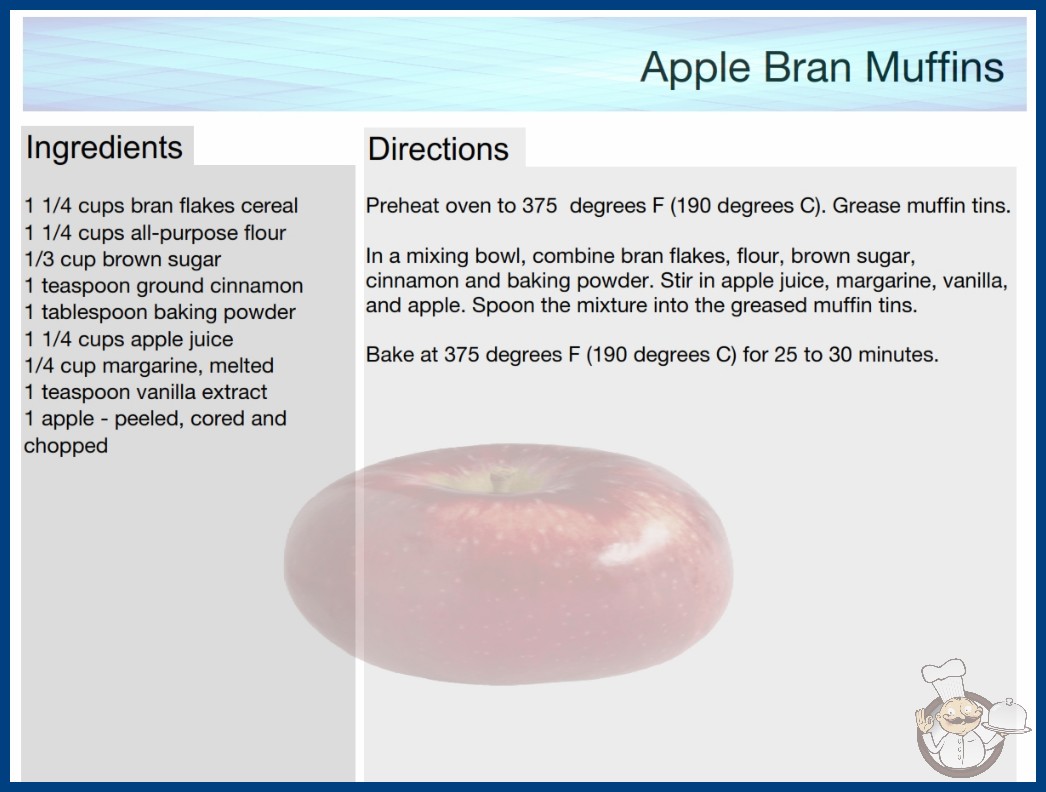 Apple Bran Muffins

Ingredients

1 1/4 cups bran flakes cereal
1 1/4 cups all-purpose flour
1/3 cup brown sugar
1 teaspoon ground cinnamon
1 tablespoon baking powder
1 1/4 cups apple juice
1/4 cup margarine, melted
1 teaspoon vanilla extract
1 apple - peeled, cored and chopped

Directions

Preheat oven to 375 degrees F (190 degrees C). Grease muffin tins.

In a mixing bowl, combine bran flakes, flour, brown sugar, cinnamon and baking powder. Stir in apple juice, margarine, vanilla, and apple. Spoon the mixture into the greased muffin tins.

Bake at 375 degrees F (190 degrees C) for 25 to 30 minutes.